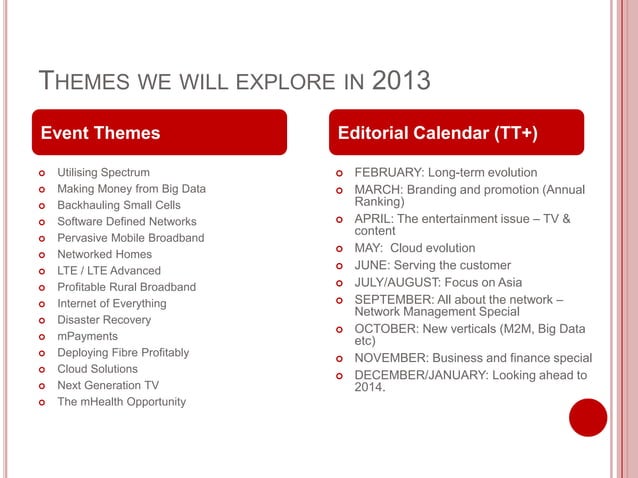 THEMES WE WILL EXPLORE IN 2013

Event Themes

- Utilising Spectrum
- Making Money from Big Data
- Backhauling Small Cells
- Software Defined Networks
- Pervasive Mobile Broadband
- Networked Homes
- LTE / LTE Advanced
- Profitable Rural Broadband
- Internet of Everything
- Disaster Recovery
- mPayments
- Deploying Fibre Profitably
- Cloud Solutions
- Next Generation TV
- The mHealth Opportunity

Editorial Calendar (TT+)

- FEBRUARY: Long-term evolution
- MARCH: Branding and promotion (Annual Ranking)
- APRIL: The entertainment issue – TV & content
- MAY: Cloud evolution
- JUNE: Serving the customer
- JULY/AUGUST: Focus on Asia
- SEPTEMBER: All about the network – Network Management Special
- OCTOBER: New verticals (M2M, Big Data etc)
- NOVEMBER: Business and finance special
- DECEMBER/JANUARY: Looking ahead to 2014.